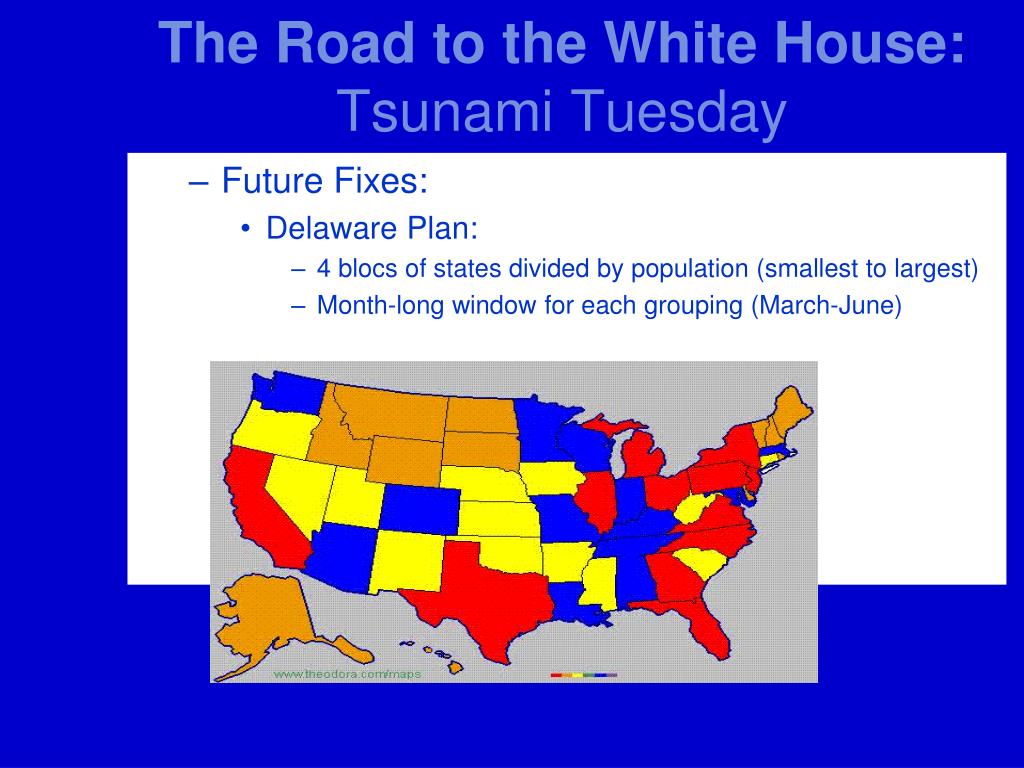 The Road to the White House:
Tsunami Tuesday

– Future Fixes:
• Delaware Plan:
– 4 blocs of states divided by population (smallest to largest)
– Month-long window for each grouping (March-June)

www.theodora.com/maps